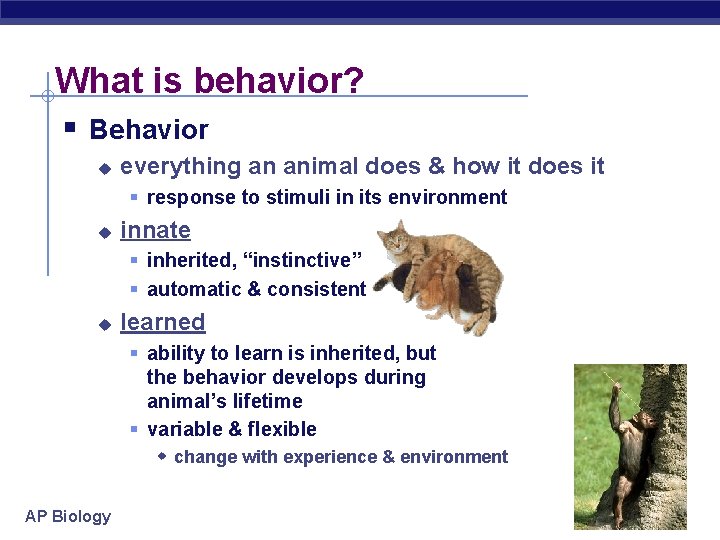 What is behavior?

Behavior

everything an animal does & how it does it

response to stimuli in its environment

innate

inherited, “instinctive”

automatic & consistent

learned

ability to learn is inherited, but the behavior develops during animal’s lifetime

variable & flexible

change with experience & environment

AP Biology